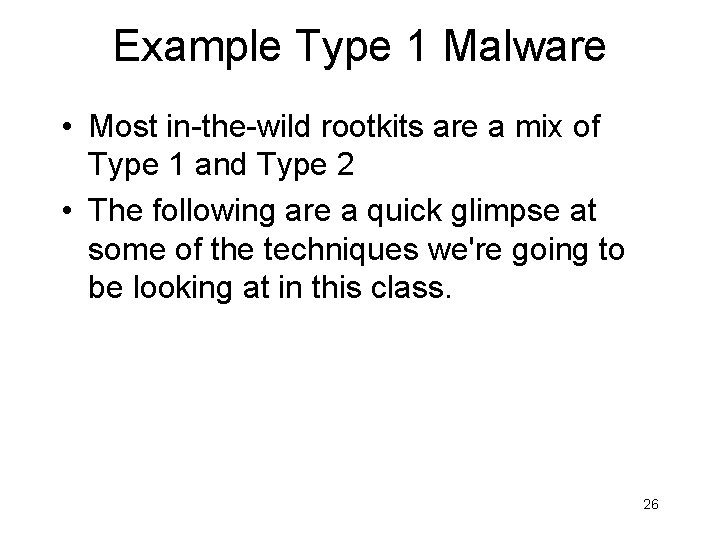 Example Type 1 Malware

• Most in-the-wild rootkits are a mix of Type 1 and Type 2

• The following are a quick glimpse at some of the techniques we're going to be looking at in this class.

26